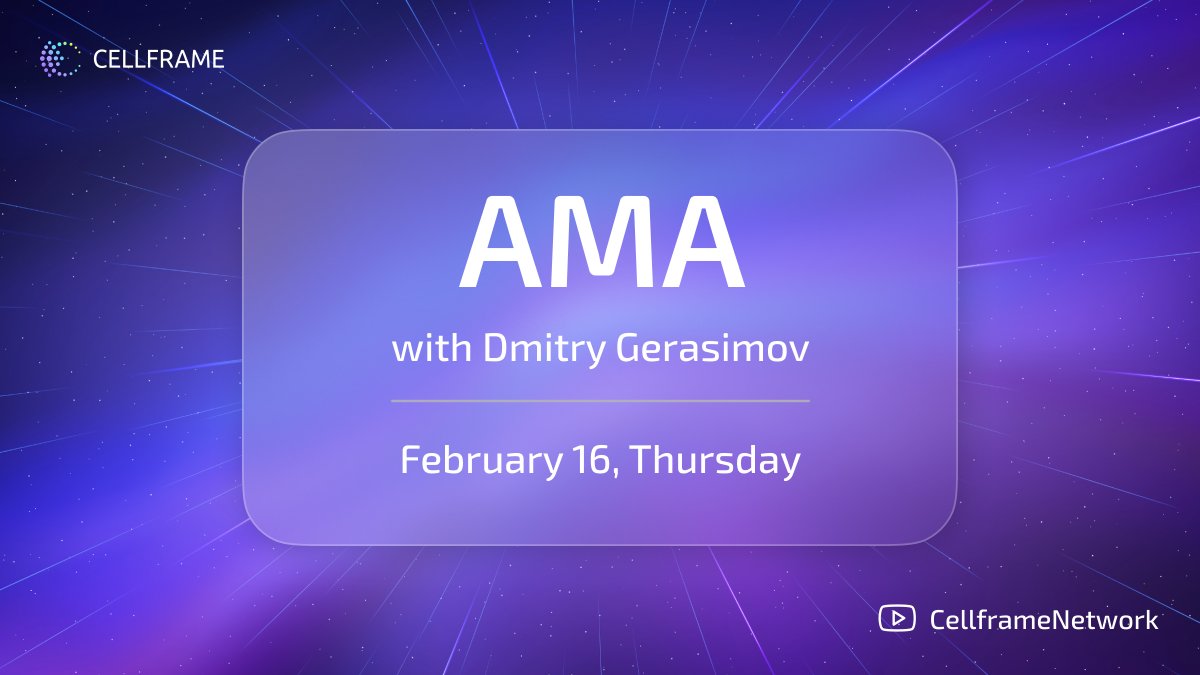 CELLFRAME

AMA

with Dmitry Gerasimov

February 16, Thursday

CellframeNetwork